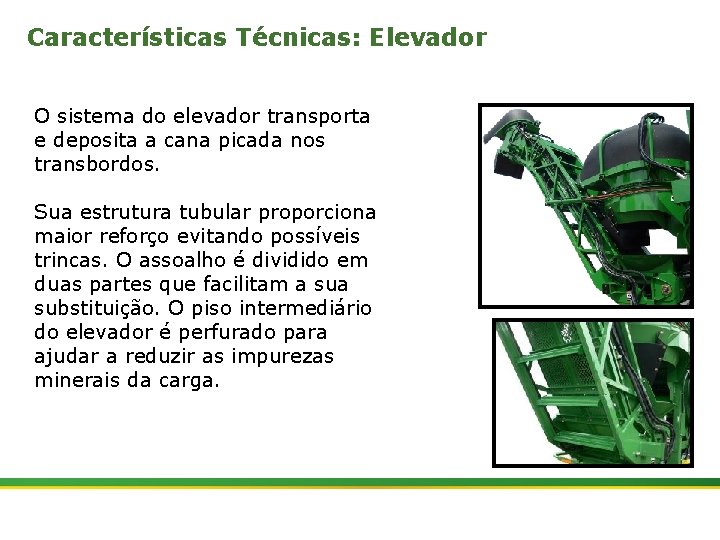 Características Técnicas: Elevador

O sistema do elevador transporta e deposita a cana picada nos transbordos.

Sua estrutura tubular proporciona maior reforço evitando possíveis trincas. O assoalho é dividido em duas partes que facilitam a sua substituição. O piso intermediário do elevador é perfurado para ajudar a reduzir as impurezas minerais da carga.